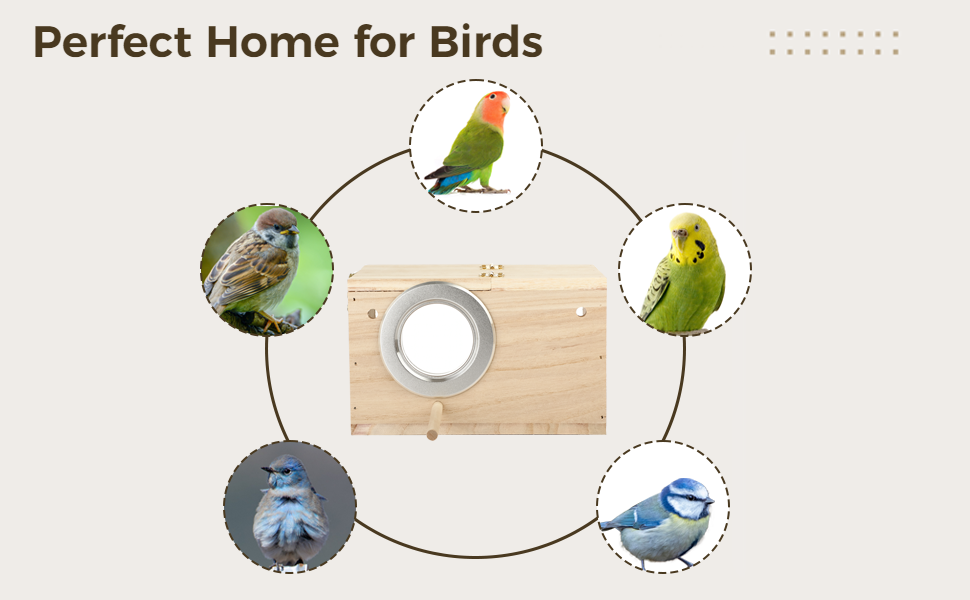 Perfect Home for Birds